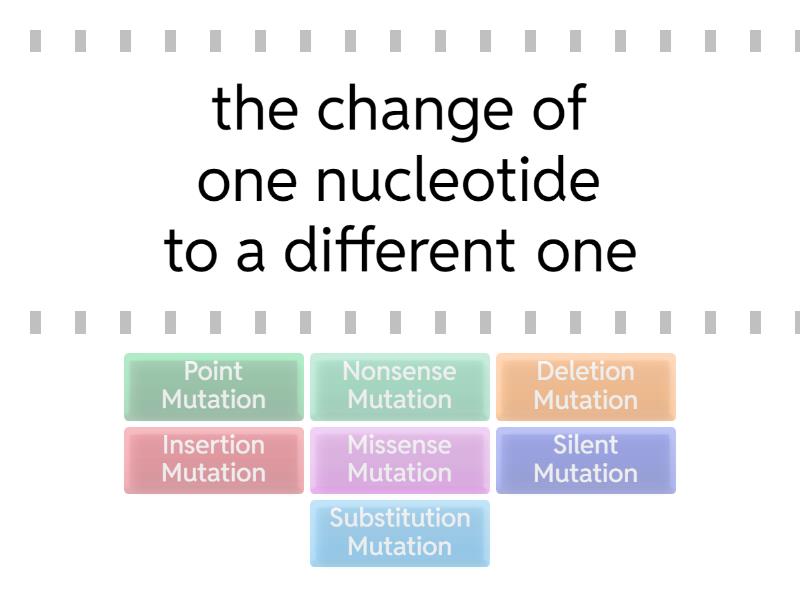 the change of one nucleotide to a different one

Point Mutation

Nonsense Mutation

Deletion Mutation

Insertion Mutation

Missense Mutation

Silent Mutation

Substitution Mutation